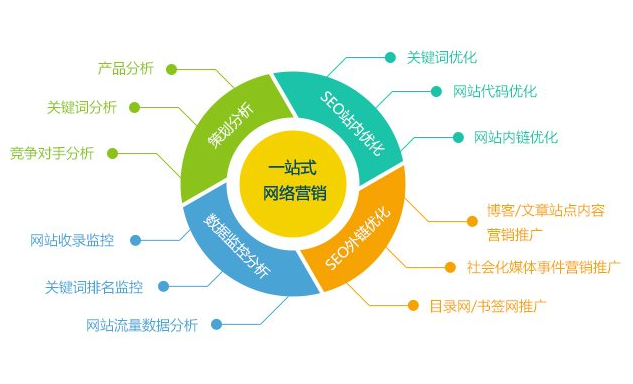 一站式
网络营销

策划分析
产品分析
关键词分析
竞争对手分析

SEO站内优化
关键词优化
网站代码优化
网站内链优化

SEO外链优化
博客/文章站点内容营销推广
社会化媒体事件营销推广
目录网/书签网推广

数据监控分析
网站收录监控
关键词排名监控
网站流量数据分析